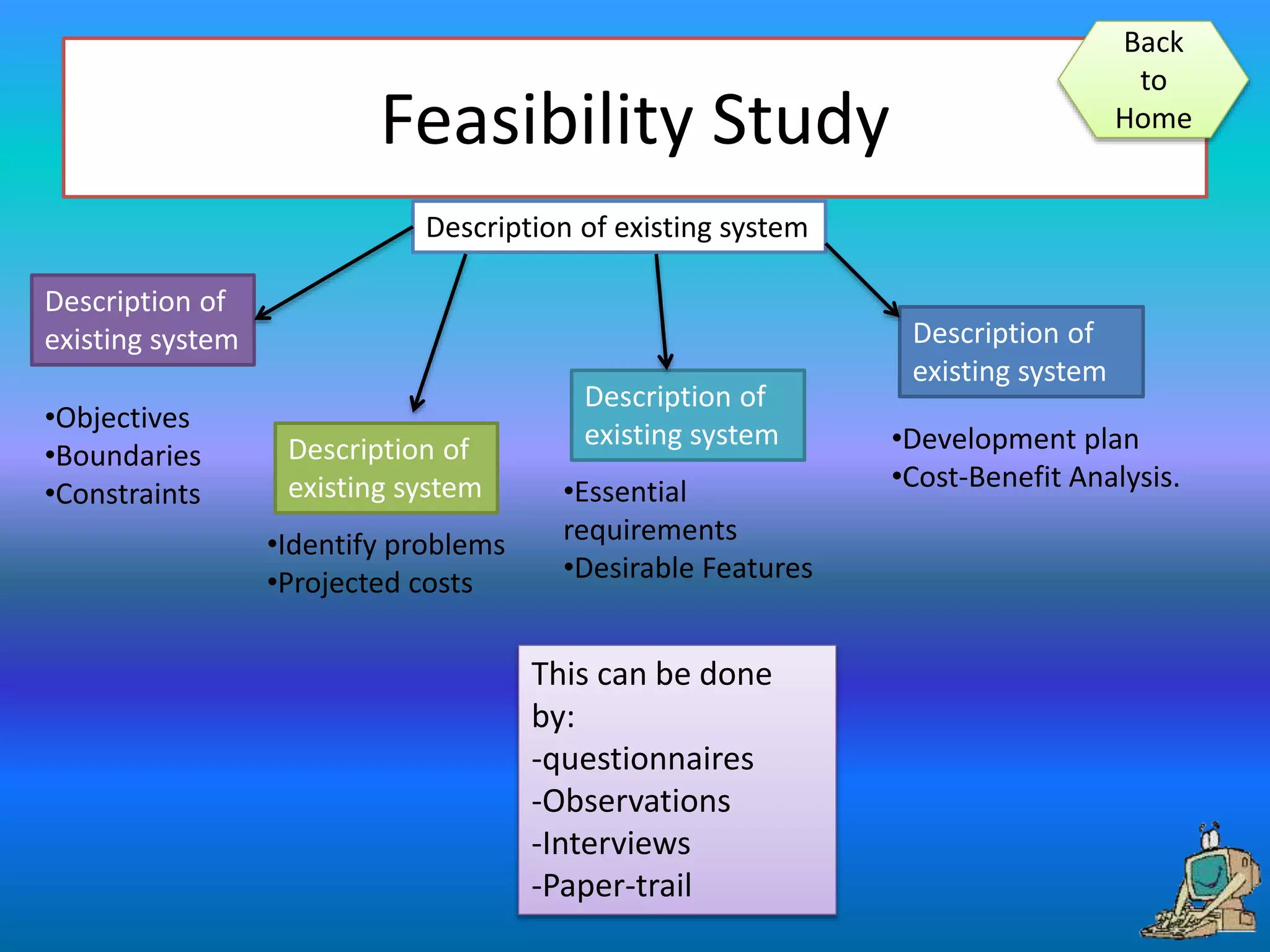 Feasibility Study

Back to Home

Description of existing system

Description of existing system

•Objectives
•Boundaries
•Constraints

Description of existing system

•Identify problems
•Projected costs

Description of existing system

•Essential requirements
•Desirable Features

Description of existing system

•Development plan
•Cost-Benefit Analysis.

This can be done by:
-questionnaires
-Observations
-Interviews
-Paper-trail